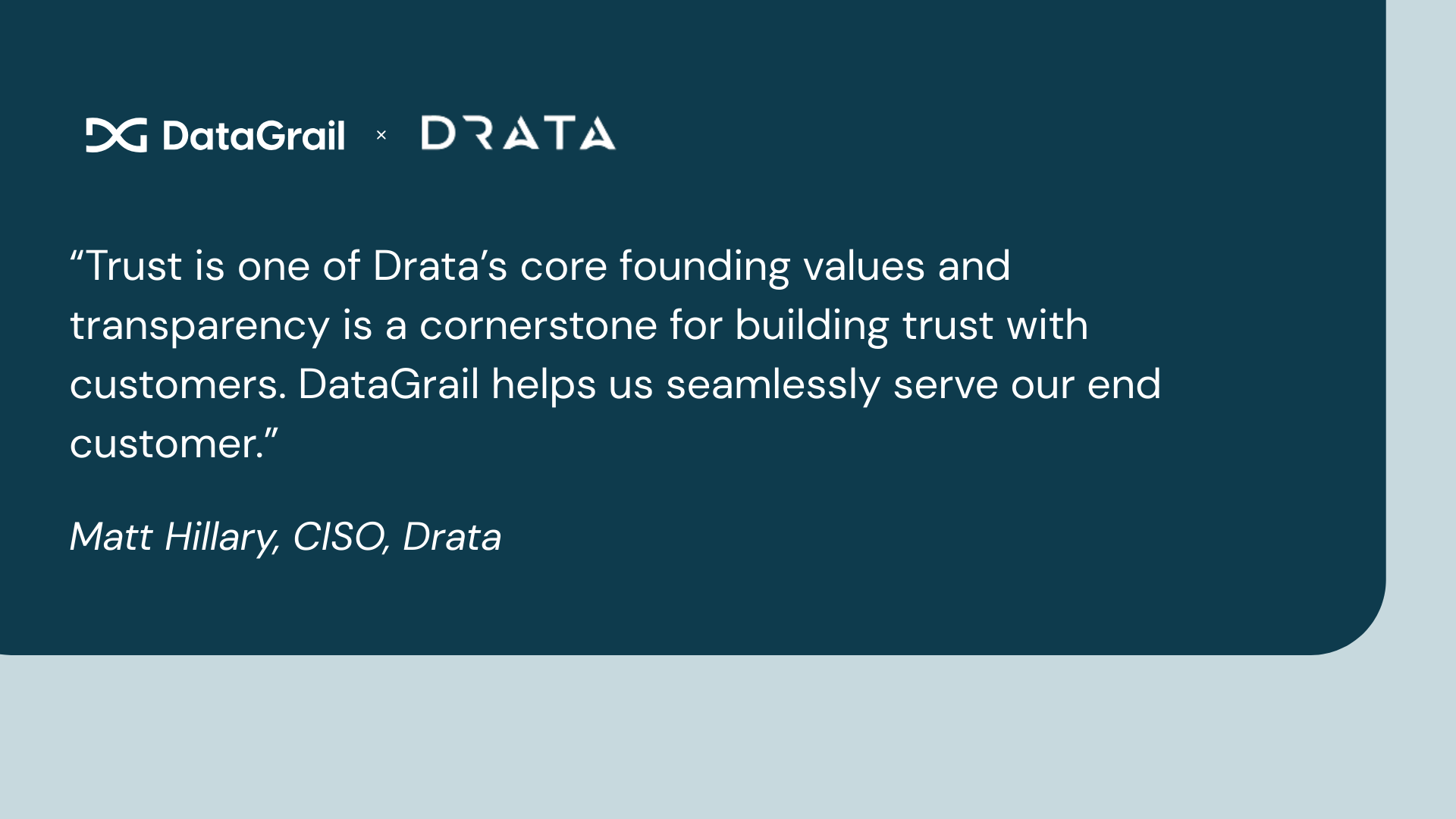 DataGrail × DRATA

“Trust is one of Drata’s core founding values and transparency is a cornerstone for building trust with customers. DataGrail helps us seamlessly serve our end customer.”

Matt Hillary, CISO, Drata